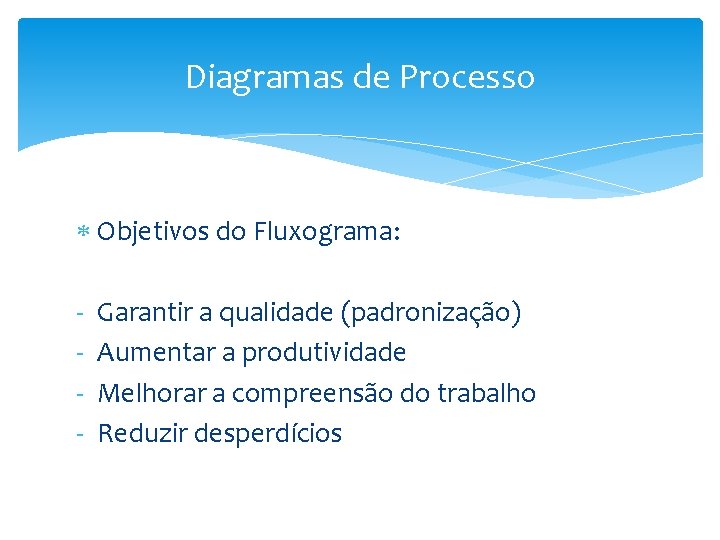 Diagramas de Processo

* Objetivos do Fluxograma:

- Garantir a qualidade (padronização)
- Aumentar a produtividade
- Melhorar a compreensão do trabalho
- Reduzir desperdícios